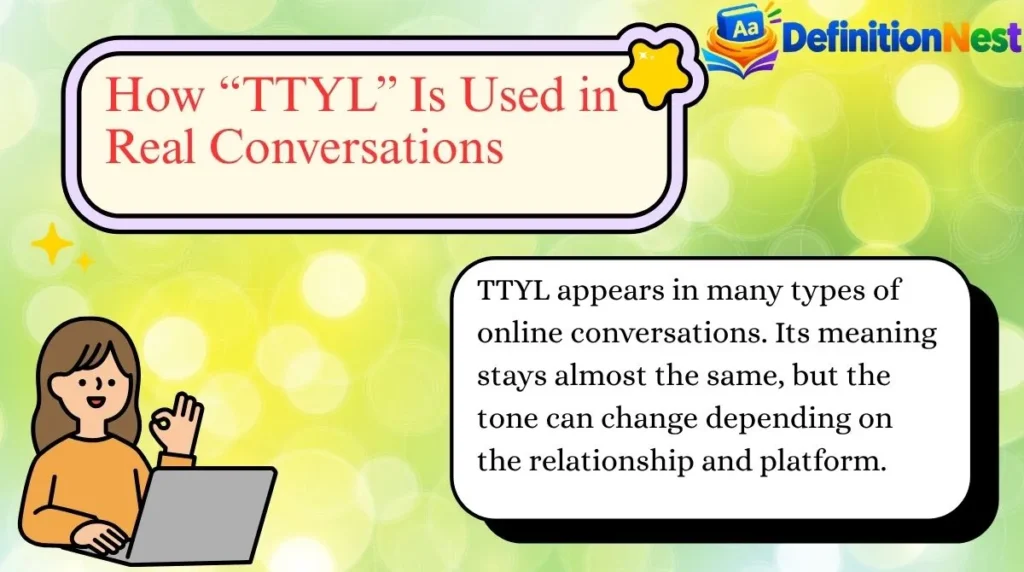 Aa DefinitionNest

How "TTYL" Is Used in Real Conversations

TTYL appears in many types of online conversations. Its meaning stays almost the same, but the tone can change depending on the relationship and platform.